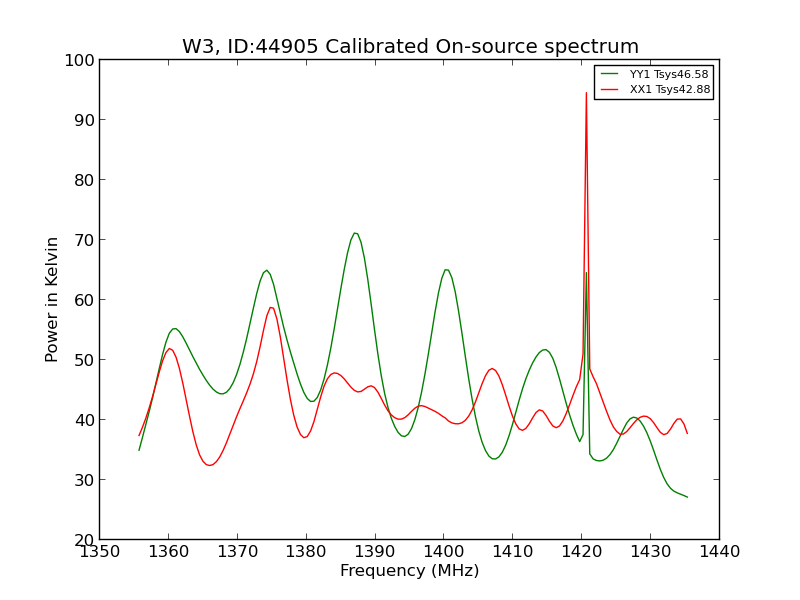 W3, ID:44905 Calibrated On-source spectrum

YY1 Tsys46.58
XX1 Tsys42.88

Power in Kelvin

100
90
80
70
60
50
40
30
20

1350 1360 1370 1380 1390 1400 1410 1420 1430 1440

Frequency (MHz)